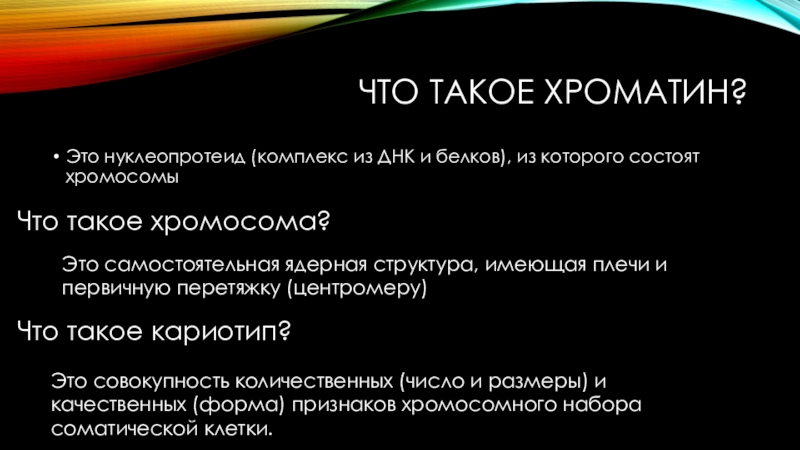 ЧТО ТАКОЕ ХРОМАТИН?

• Это нуклеопротеид (комплекс из ДНК и белков), из которого состоят хромосомы

Что такое хромосома?

Это самостоятельная ядерная структура, имеющая плечи и первичную перетяжку (центромеру)

Что такое кариотип?

Это совокупность количественных (число и размеры) и качественных (форма) признаков хромосомного набора соматической клетки.